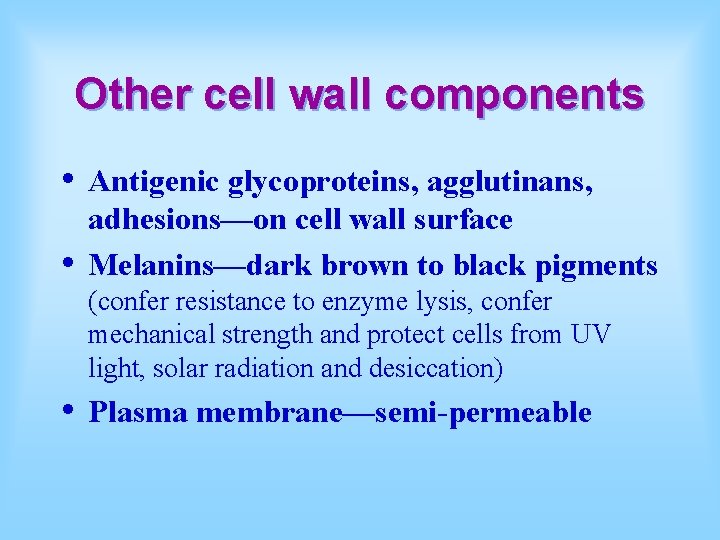 Other cell wall components

• Antigenic glycoproteins, agglutinans, adhesions—on cell wall surface
• Melanins—dark brown to black pigments (confer resistance to enzyme lysis, confer mechanical strength and protect cells from UV light, solar radiation and desiccation)
• Plasma membrane—semi-permeable